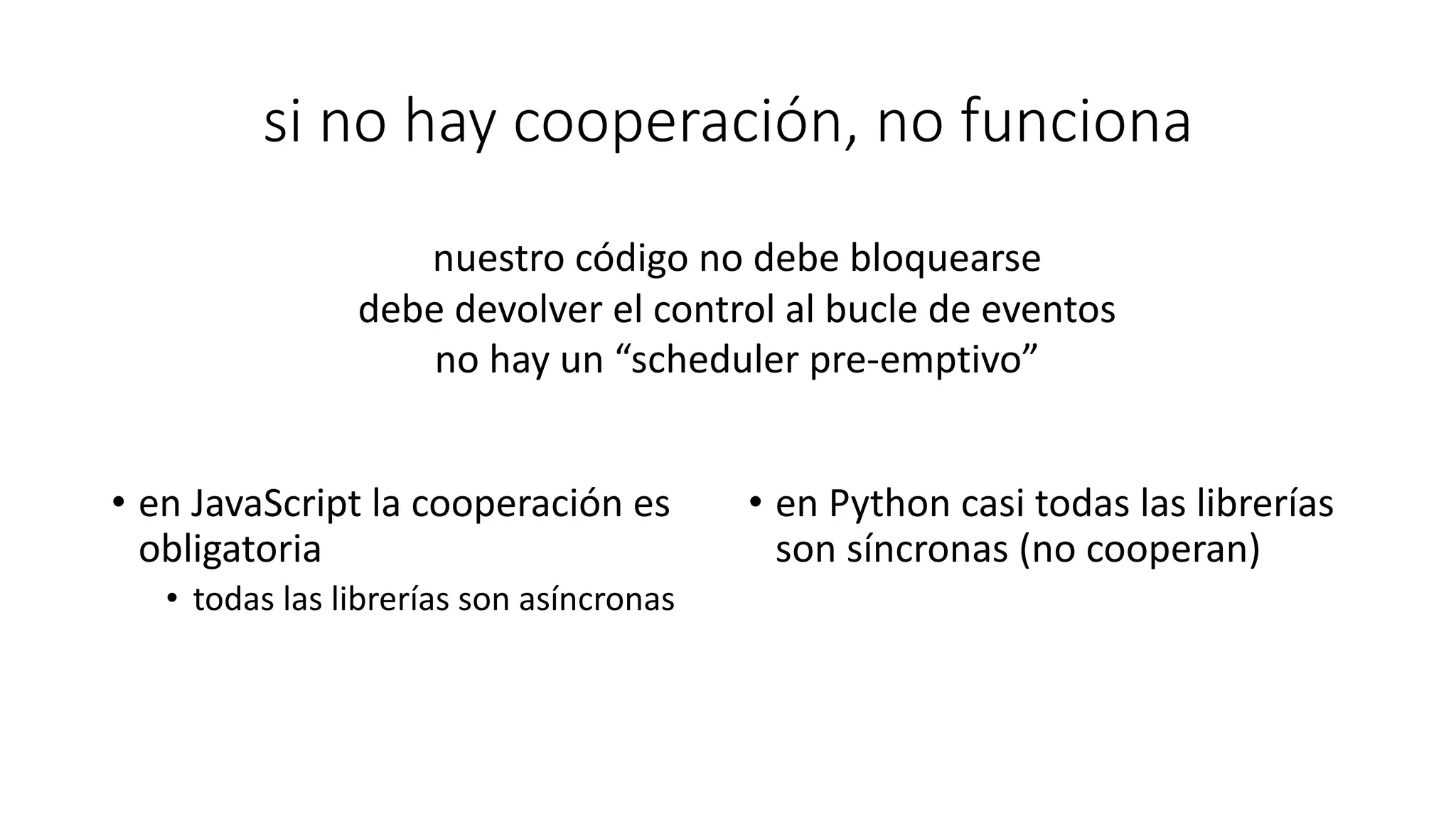 si no hay cooperación, no funciona

nuestro código no debe bloquearse
debe devolver el control al bucle de eventos
no hay un “scheduler pre-emptivo”

• en JavaScript la cooperación es obligatoria
  • todas las librerías son asíncronas

• en Python casi todas las librerías son síncronas (no cooperan)